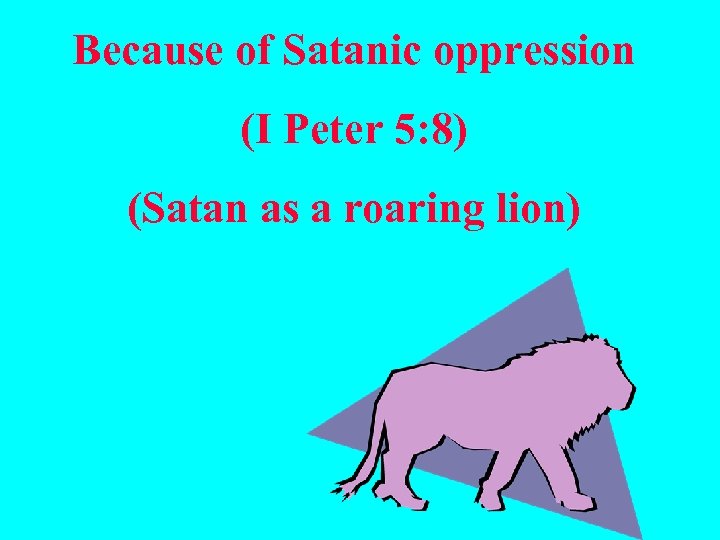 Because of Satanic oppression

(I Peter 5:8)

(Satan as a roaring lion)